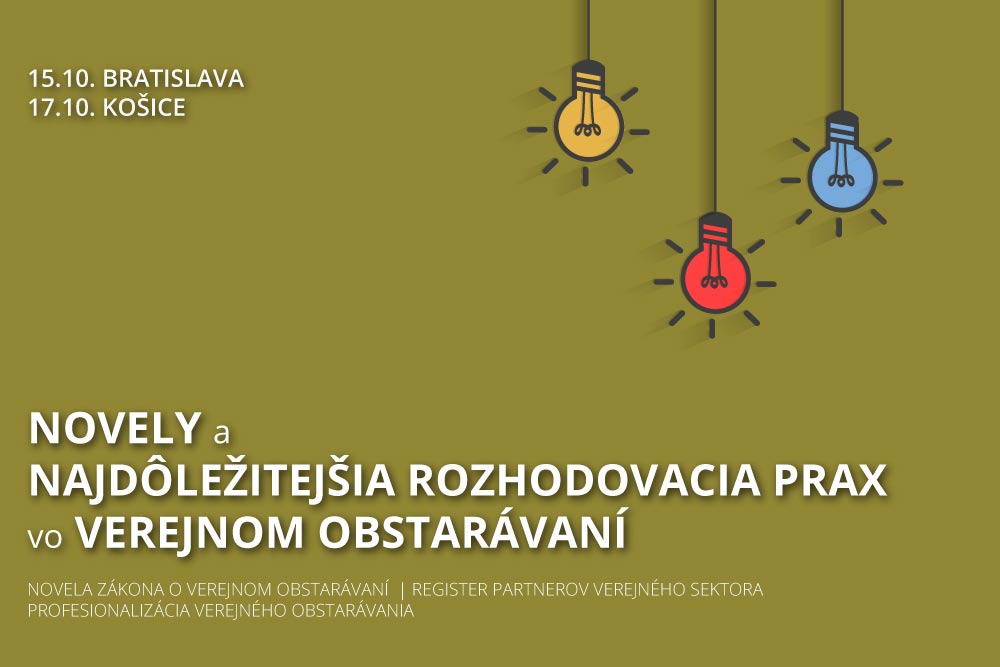 15.10. BRATISLAVA
17.10. KOŠICE

NOVELY a
NAJDÔLEŽITEJŠIA ROZHODOVACIA PRAX
vo VEREJNOM OBSTARÁVANÍ

NOVELA ZÁKONA O VEREJNOM OBSTARÁVANÍ | REGISTER PARTNEROV VEREJNÉHO SEKTORA
PROFESIONALIZÁCIA VEREJNÉHO OBSTARÁVANIA